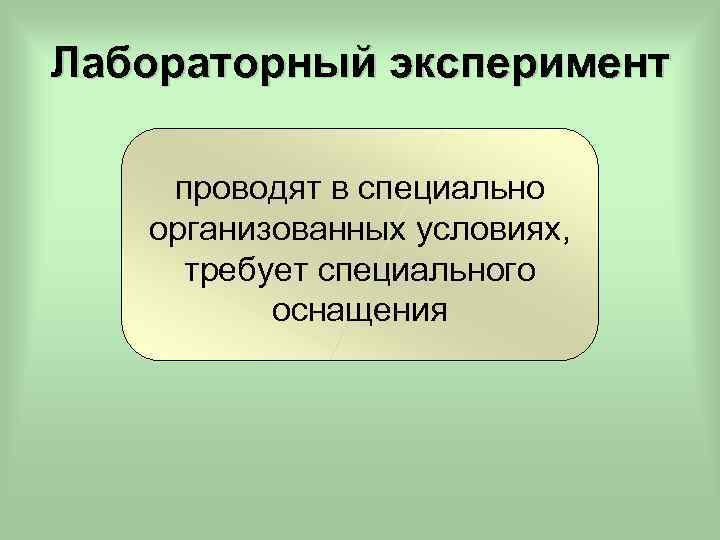 Лабораторный эксперимент

проводят в специально организованных условиях, требует специального оснащения